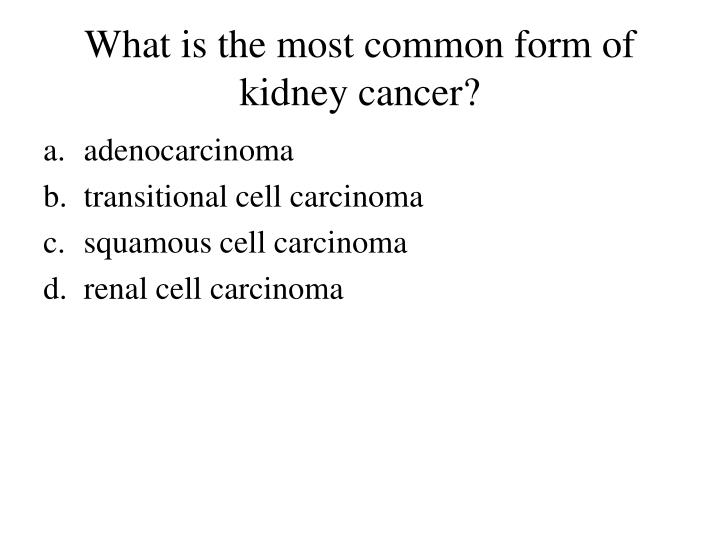 What is the most common form of kidney cancer?

a. adenocarcinoma
b. transitional cell carcinoma
c. squamous cell carcinoma
d. renal cell carcinoma